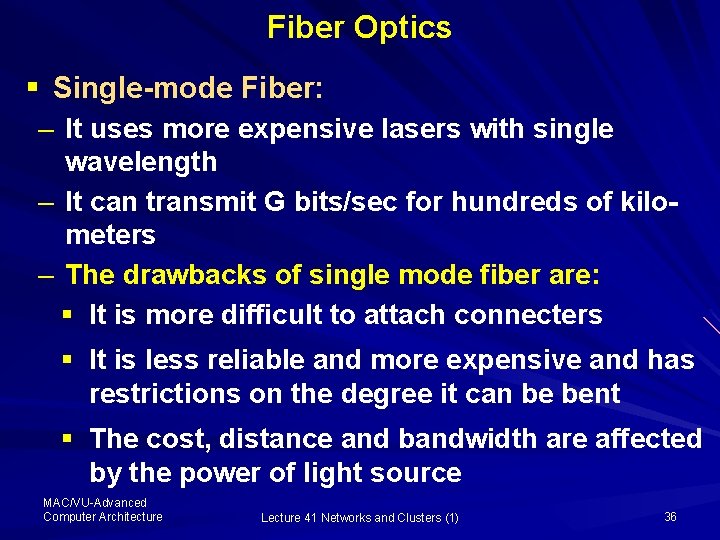 Fiber Optics

▪ Single-mode Fiber:

– It uses more expensive lasers with single wavelength

– It can transmit G bits/sec for hundreds of kilometers

– The drawbacks of single mode fiber are:

▪ It is more difficult to attach connecters

▪ It is less reliable and more expensive and has restrictions on the degree it can be bent

▪ The cost, distance and bandwidth are affected by the power of light source

MAC/VU-Advanced Computer Architecture

Lecture 41 Networks and Clusters (1)

36